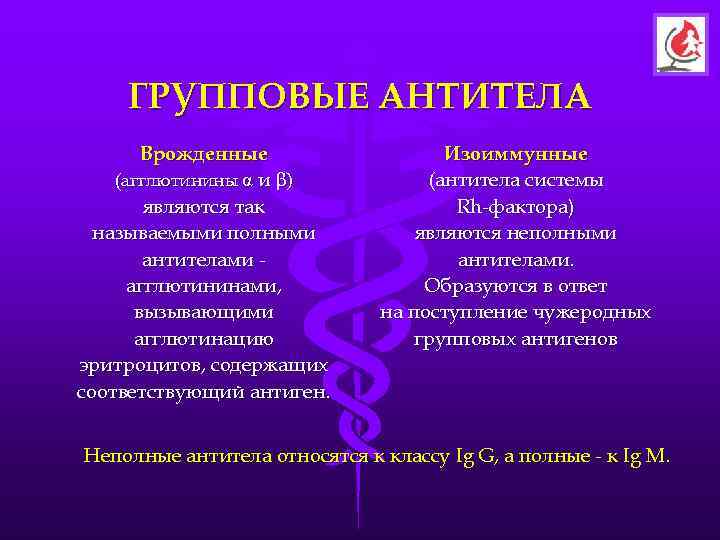 ГРУППОВЫЕ АНТИТЕЛА

Врожденные
(агглютинины α и β) являются так называемыми полными антителами - агглютининами, вызывающими агглютинацию эритроцитов, содержащих соответствующий антиген.

Изоиммунные
(антитела системы Rh-фактора) являются неполными антителами. Образуются в ответ на поступление чужеродных групповых антигенов

Неполные антитела относятся к классу Ig G, а полные - к Ig M.